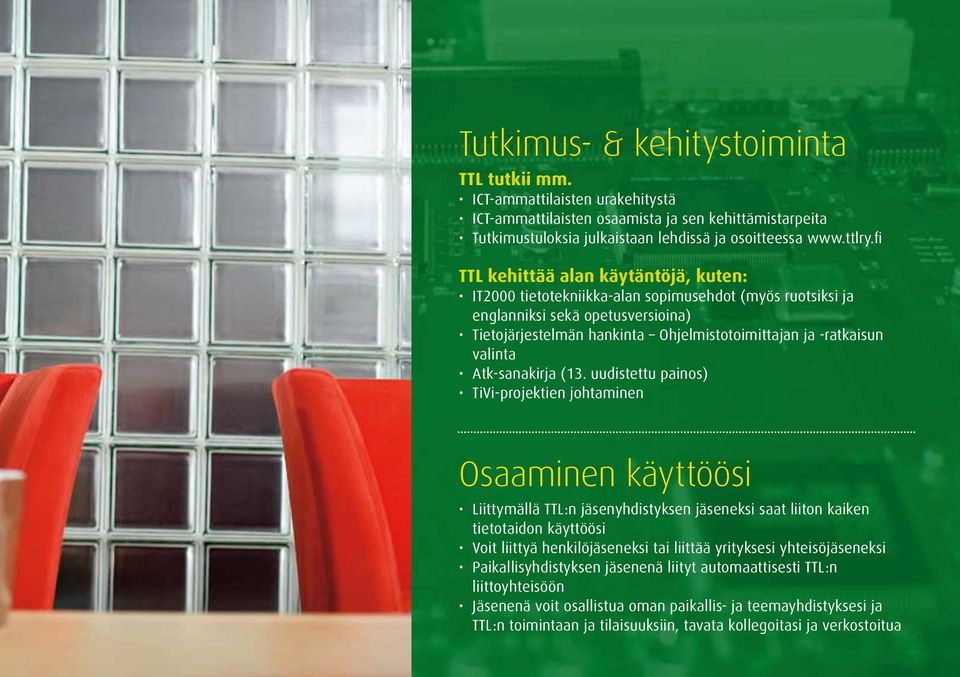 Tutkimus- & kehitystoiminta

TTL tutkii mm.
• ICT-ammattilaisten urakehitystä
• ICT-ammattilaisten osaamista ja sen kehittämistarpeita
• Tutkimustuloksia julkaistaan lehdissä ja osoitteessa www.ttlry.fi

TTL kehittää alan käytäntöjä, kuten:
• IT2000 tietotekniikka-alan sopimusehdot (myös ruotsiksi ja englanniksi sekä opetusversioina)
• Tietojärjestelmän hankinta – Ohjelmistotoimittajan ja -ratkaisun valinta
• Atk-sanakirja (13. uudistettu painos)
• TiVi-projektien johtaminen

Osaaminen käyttöösi

• Liittymällä TTL:n jäsenyhdistyksen jäseneksi saat liiton kaiken tietotaidon käyttöösi
• Voit liittyä henkilöjäseneksi tai liittää yrityksesi yhteisöjäseneksi
• Paikallisyhdistyksen jäsenenä liityt automaattisesti TTL:n liittoyhteisöön
• Jäsenenä voit osallistua oman paikallis- ja teemayhdistyksesi ja TTL:n toimintaan ja tilaisuuksiin, tavata kollegoitasi ja verkostoitua